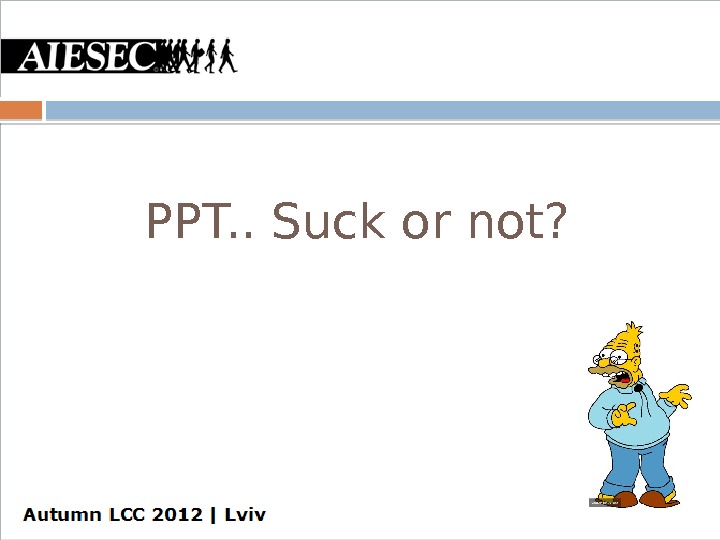 AIESEC

PPT.. Suck or not?

Autumn LCC 2012 | Lviv